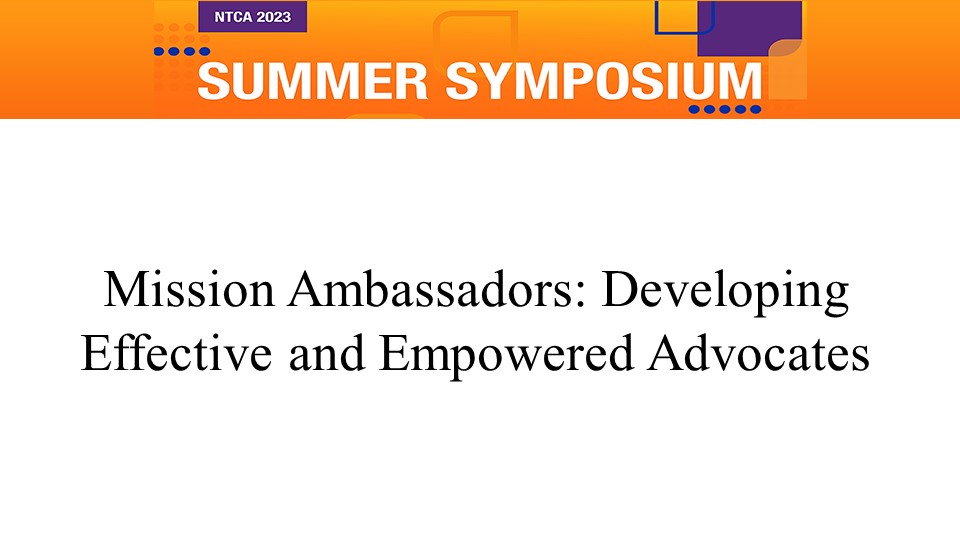 NTCA 2023

SUMMER SYMPOSIUM

Mission Ambassadors: Developing Effective and Empowered Advocates